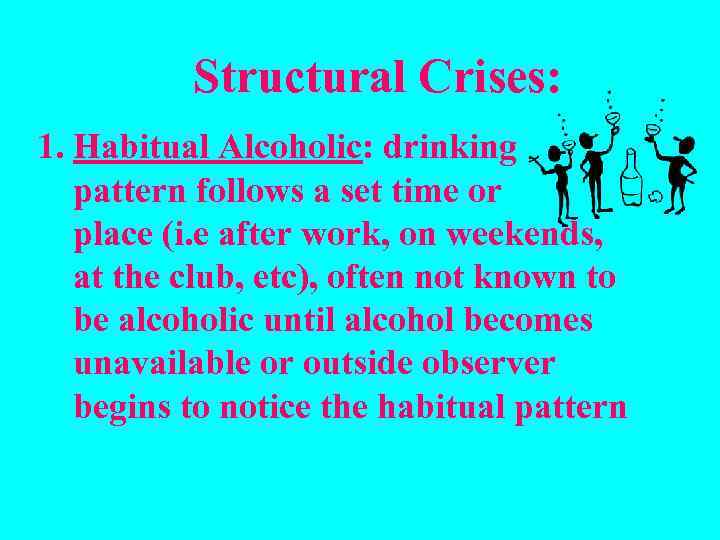 Structural Crises:

1. Habitual Alcoholic: drinking pattern follows a set time or place (i.e after work, on weekends, at the club, etc), often not known to be alcoholic until alcohol becomes unavailable or outside observer begins to notice the habitual pattern